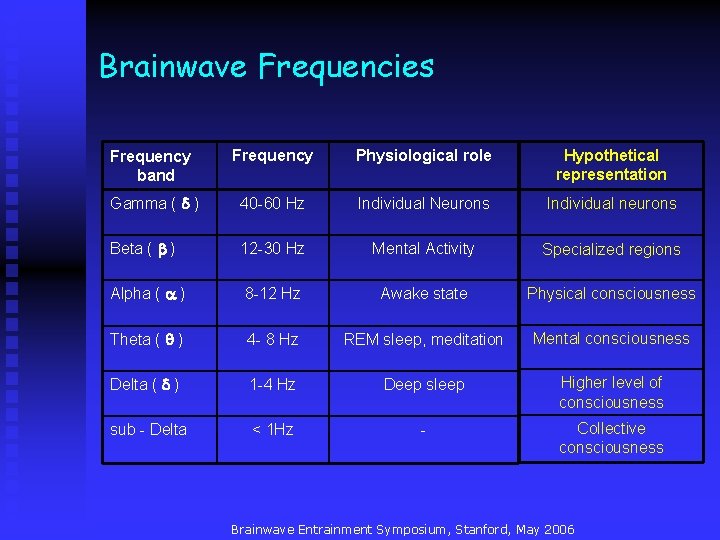 Brainwave Frequencies

| Frequency band | Frequency | Physiological role | Hypothetical representation |
|---|---|---|---|
| Gamma ( $\delta$ ) | 40-60 Hz | Individual Neurons | Individual neurons |
| Beta ( $\beta$ ) | 12-30 Hz | Mental Activity | Specialized regions |
| Alpha ( $\alpha$ ) | 8-12 Hz | Awake state | Physical consciousness |
| Theta ( $\theta$ ) | 4- 8 Hz | REM sleep, meditation | Mental consciousness |
| Delta ( $\delta$ ) | 1-4 Hz | Deep sleep | Higher level of consciousness |
| sub - Delta | < 1Hz | - | Collective consciousness |

Brainwave Entrainment Symposium, Stanford, May 2006